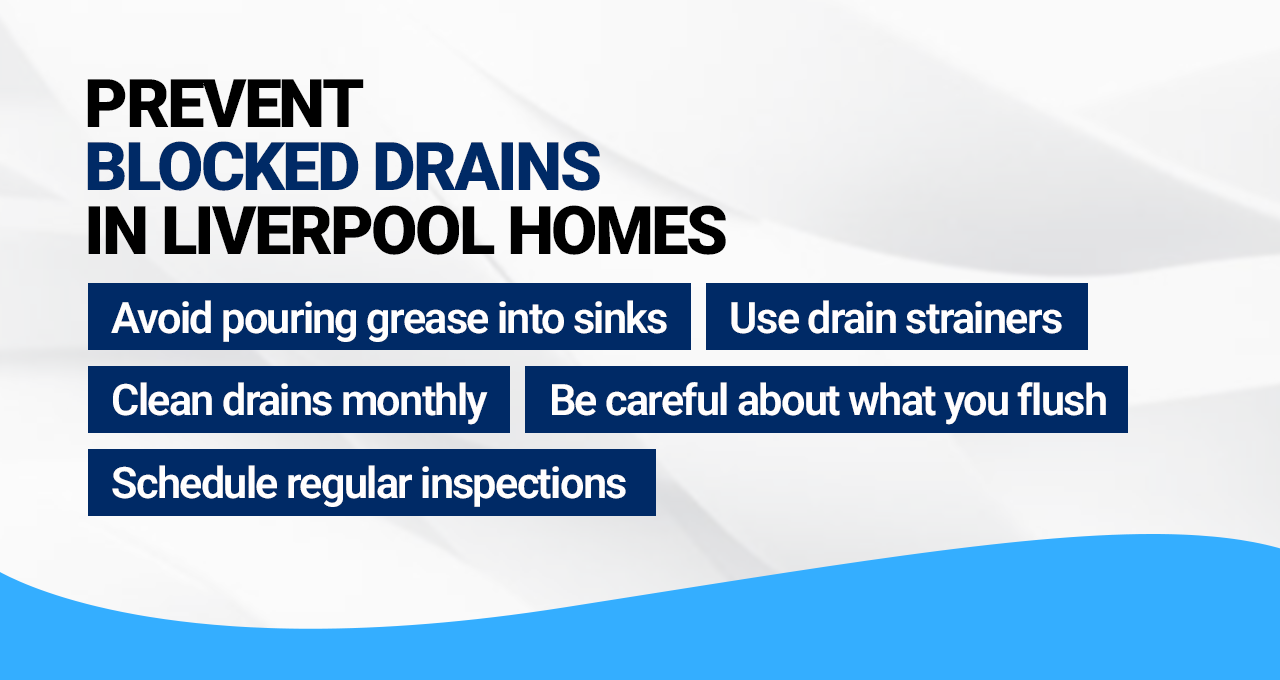 PREVENT
BLOCKED DRAINS
IN LIVERPOOL HOMES

Avoid pouring grease into sinks

Use drain strainers

Clean drains monthly

Be careful about what you flush

Schedule regular inspections